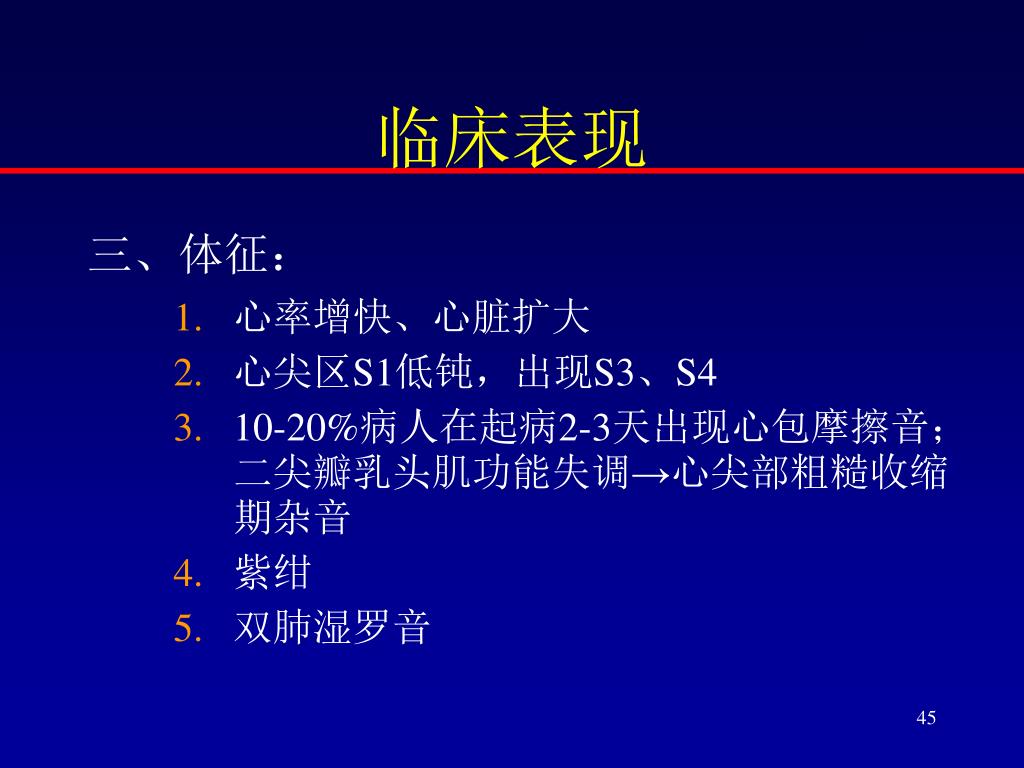 临床表现

三、体征：

1. 心率增快、心脏扩大
2. 心尖区S1低钝，出现S3、S4
3. 10-20%病人在起病2-3天出现心包摩擦音；二尖瓣乳头肌功能失调→心尖部粗糙收缩期杂音
4. 紫绀
5. 双肺湿罗音

45